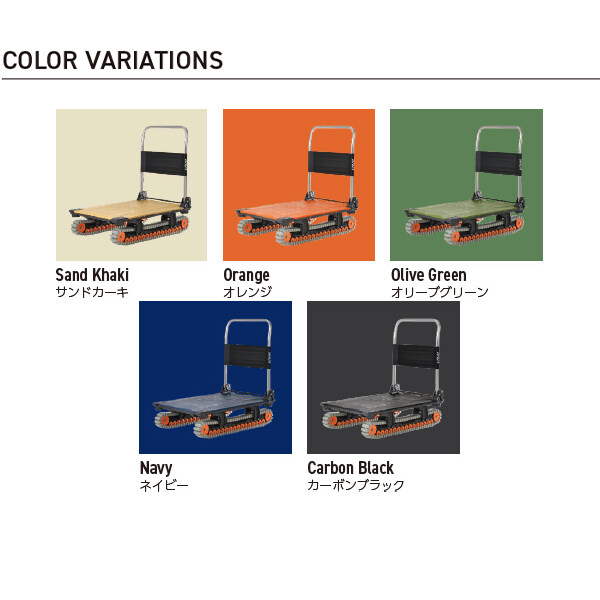 COLOR VARIATIONS

Sand Khaki
サンドカーキ

Orange
オレンジ

Olive Green
オリーブグリーン

Navy
ネイビー

Carbon Black
カーボンブラック